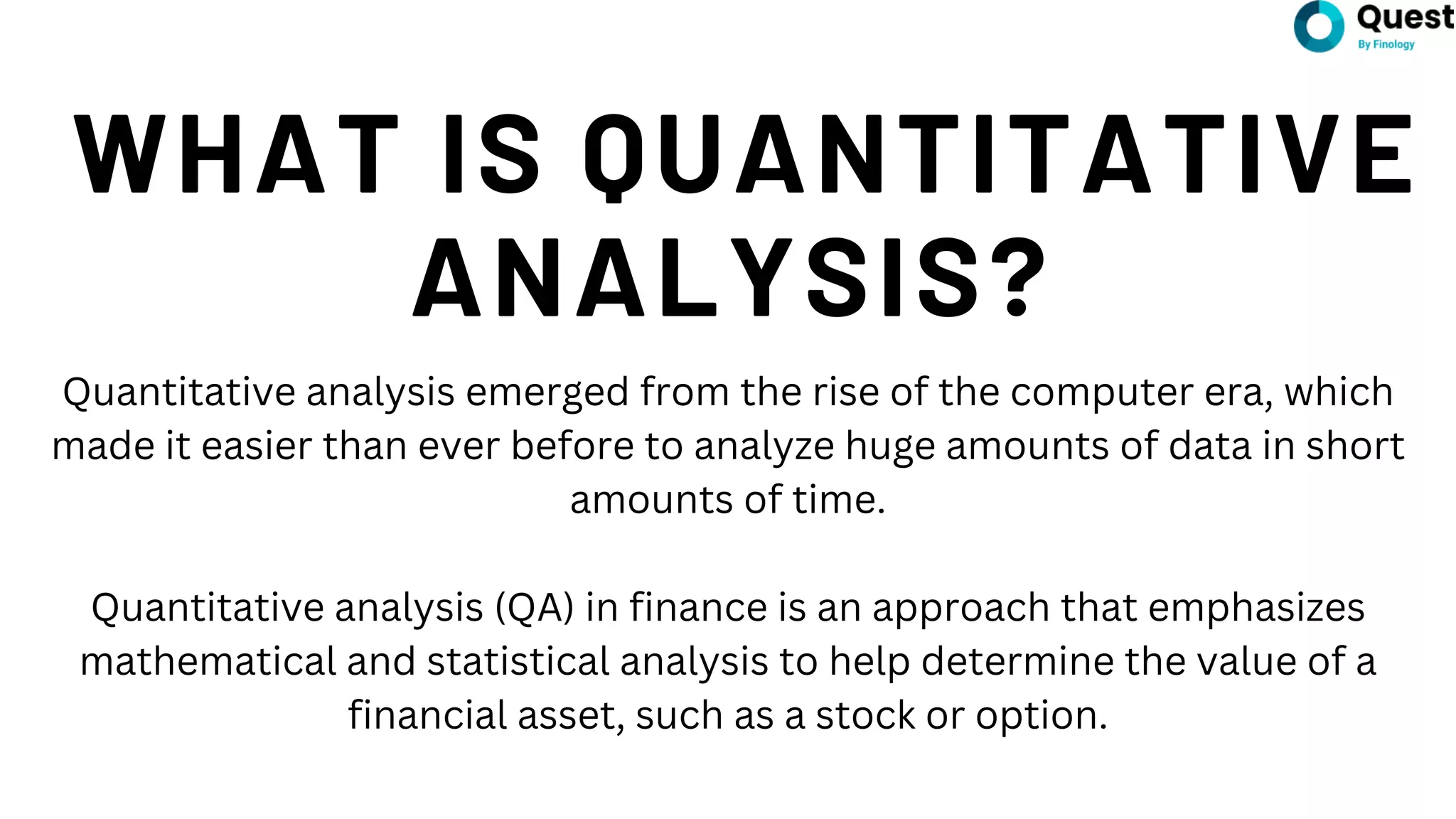 Quest
By Finology

WHAT IS QUANTITATIVE ANALYSIS?

Quantitative analysis emerged from the rise of the computer era, which made it easier than ever before to analyze huge amounts of data in short amounts of time.

Quantitative analysis (QA) in finance is an approach that emphasizes mathematical and statistical analysis to help determine the value of a financial asset, such as a stock or option.